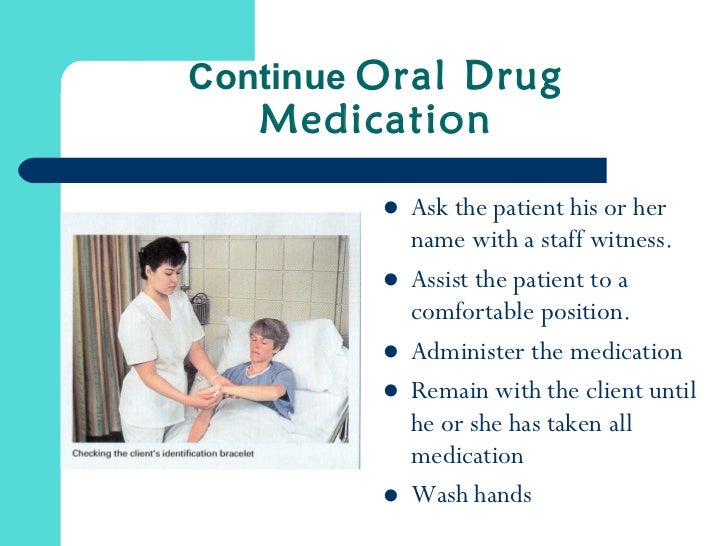 Continue Oral Drug Medication

Checking the client's identification bracelet

- Ask the patient his or her name with a staff witness.
- Assist the patient to a comfortable position.
- Administer the medication
- Remain with the client until he or she has taken all medication
- Wash hands